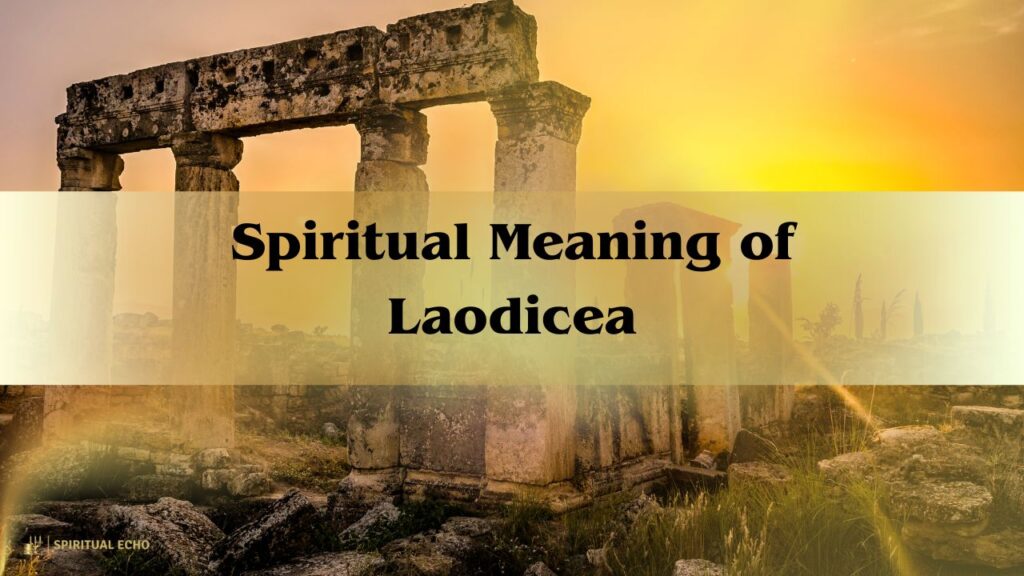 Spiritual Meaning of Laodicea

SPIRITUAL ECHO